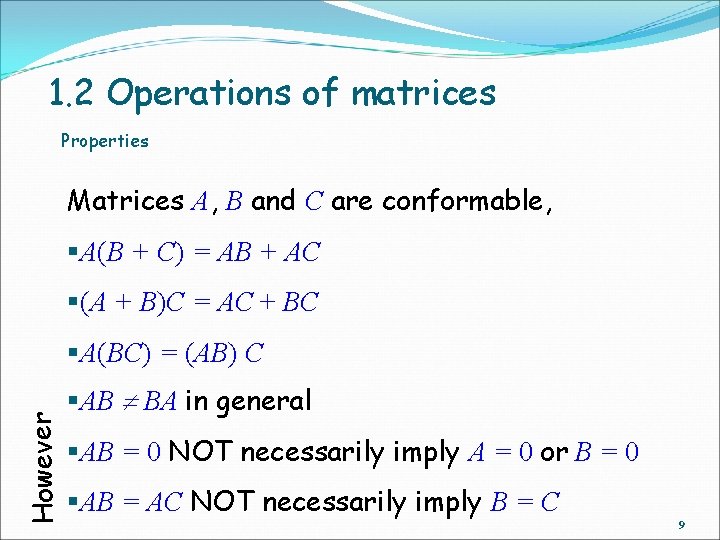 1.2 Operations of matrices

Properties

Matrices $A$, $B$ and $C$ are conformable,

▪$A(B + C) = AB + AC$

▪$(A + B)C = AC + BC$

▪$A(BC) = (AB) C$

▪$AB \neq BA$ in general

However

▪$AB = 0$ NOT necessarily imply $A = 0$ or $B = 0$

▪$AB = AC$ NOT necessarily imply $B = C$

9